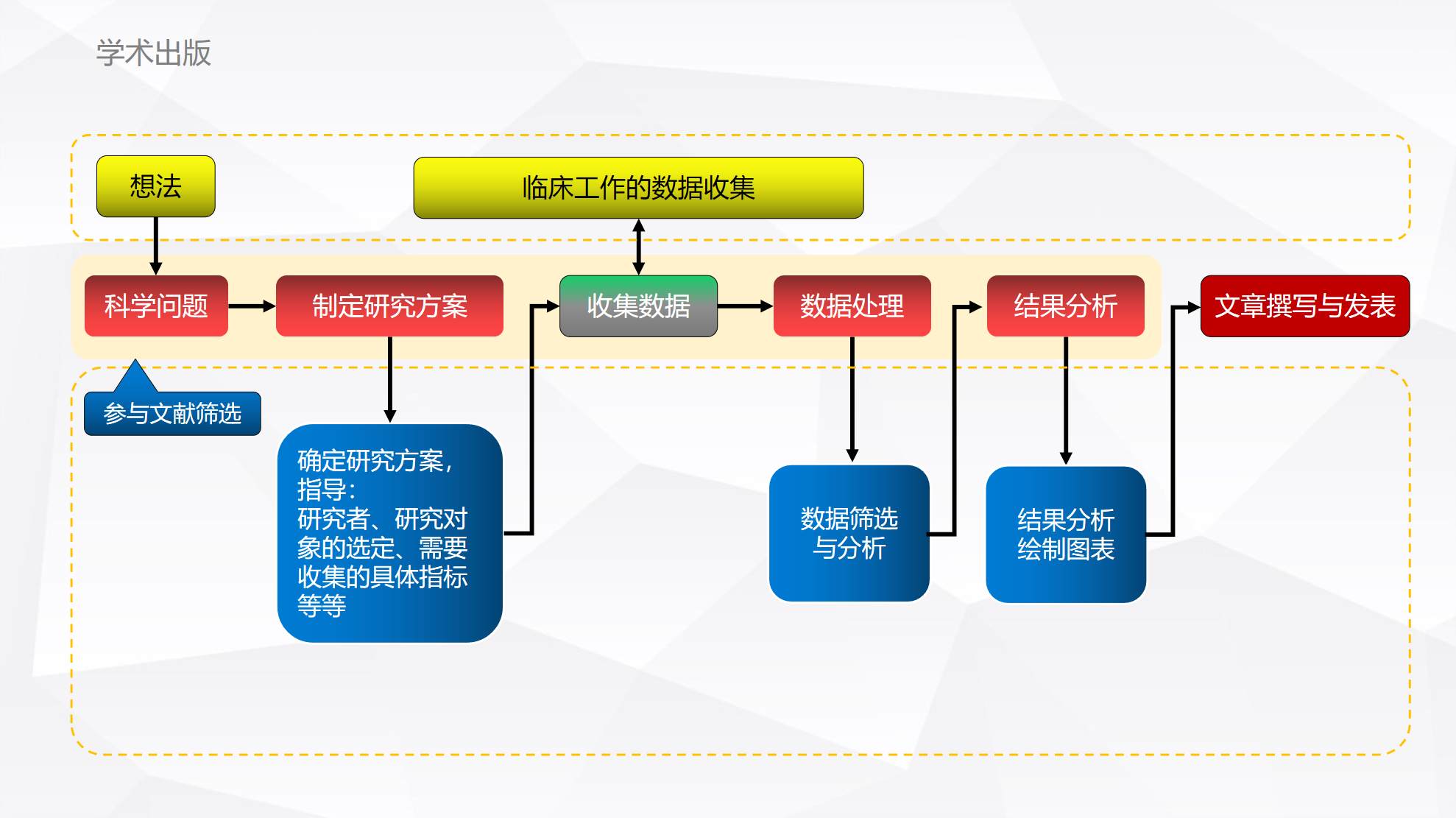 学术出版

想法

临床工作的数据收集

科学问题

制定研究方案

收集数据

数据处理

结果分析

文章撰写与发表

参与文献筛选

确定研究方案，指导：研究者、研究对象的选定、需要收集的具体指标等等

数据筛选与分析

结果分析绘制图表